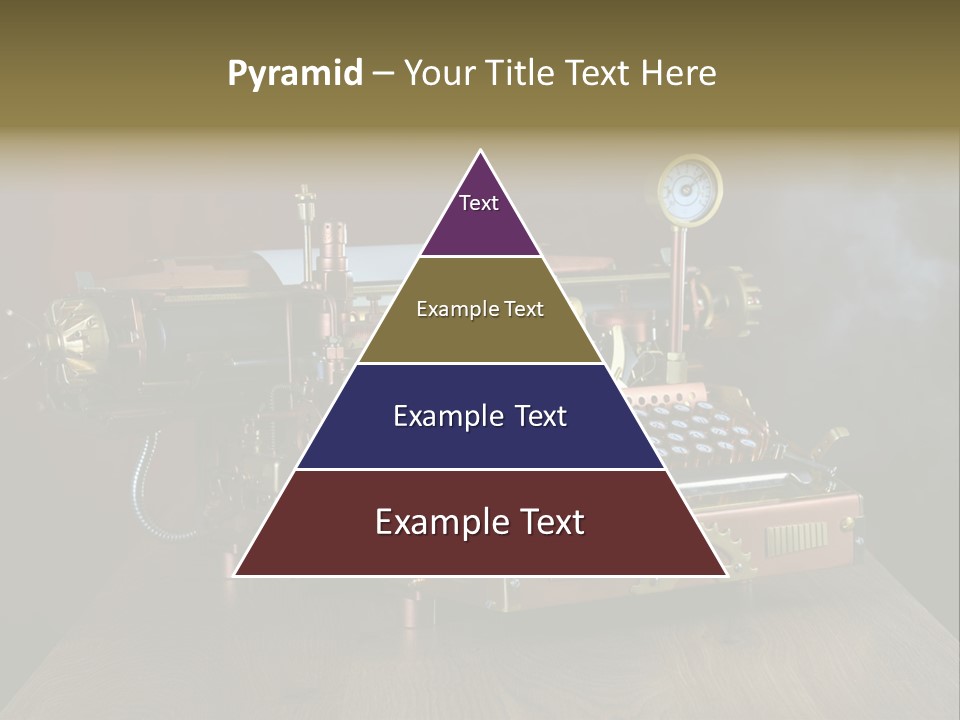 Pyramid – Your Title Text Here

Text

Example Text

Example Text

Example Text